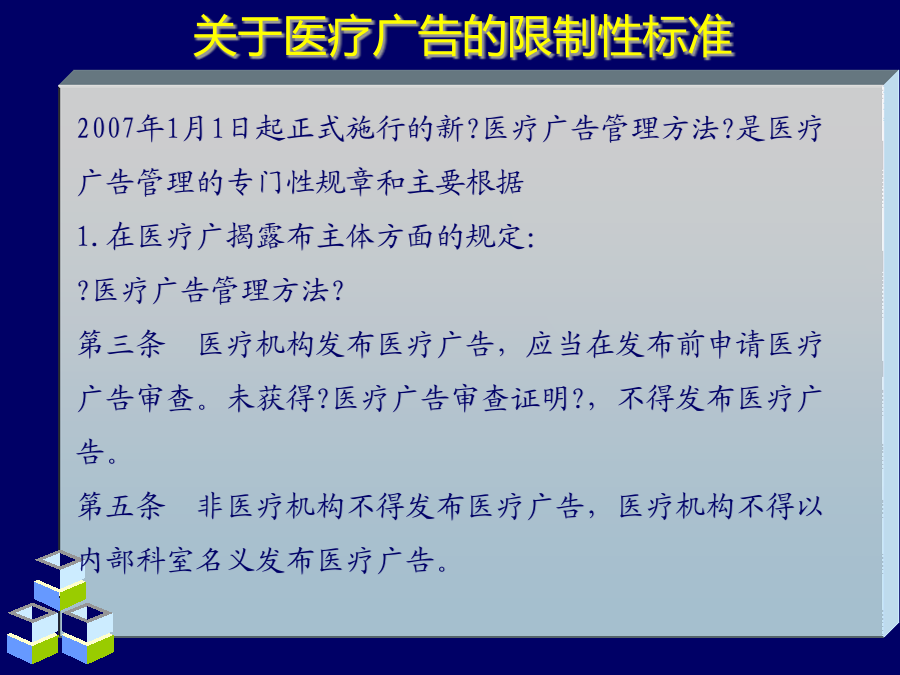 关于医疗广告的限制性标准

2007年1月1日起正式施行的新?医疗广告管理方法?是医疗广告管理的专门性规章和主要根据

1.在医疗广揭露布主体方面的规定:

?医疗广告管理方法?

第三条　医疗机构发布医疗广告，应当在发布前申请医疗广告审查。未获得?医疗广告审查证明?，不得发布医疗广告。

第五条　非医疗机构不得发布医疗广告，医疗机构不得以内部科室名义发布医疗广告。